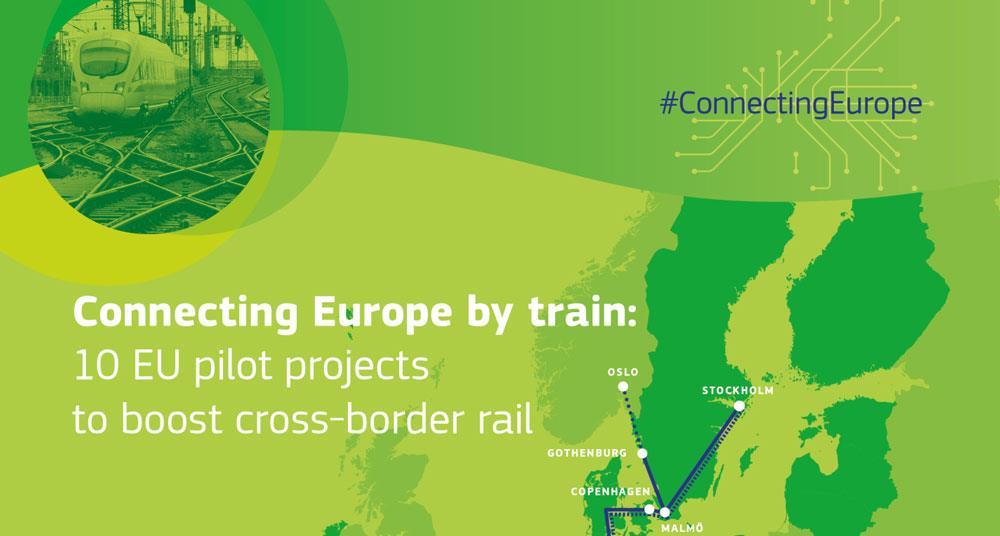 #ConnectingEurope

Connecting Europe by train:
10 EU pilot projects to boost cross-border rail

OSLO
STOCKHOLM
GOTHENBURG
COPENHAGEN
MALMÖ